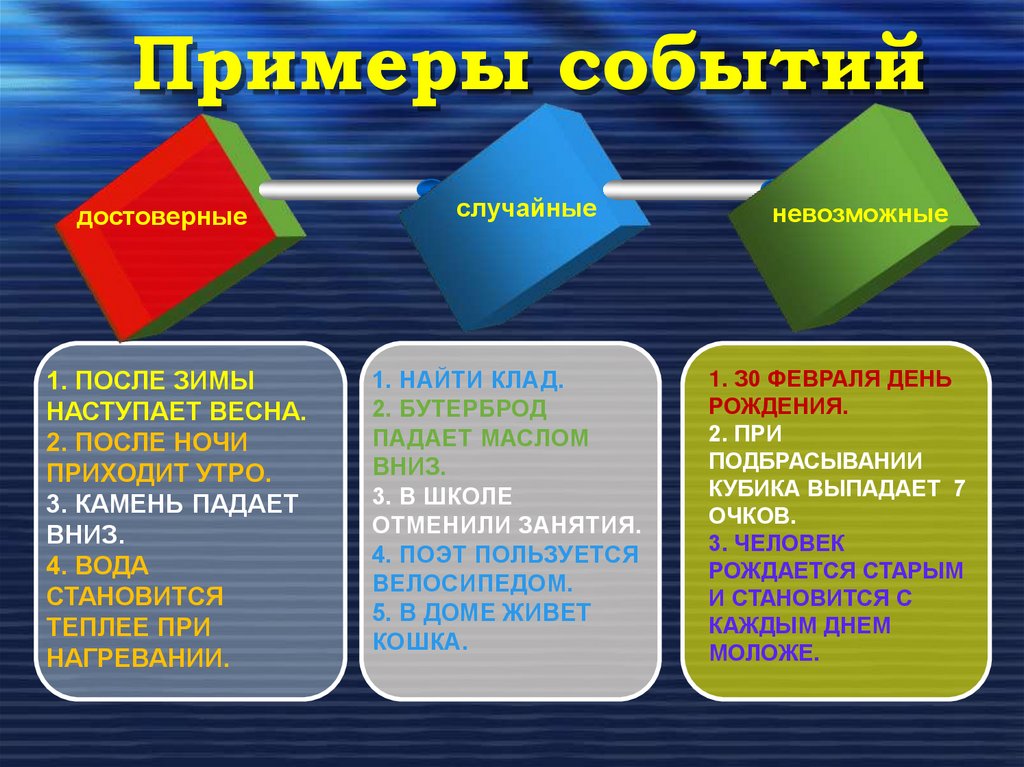 Примеры событий

достоверные

случайные

невозможные

1. ПОСЛЕ ЗИМЫ НАСТУПАЕТ ВЕСНА.
2. ПОСЛЕ НОЧИ ПРИХОДИТ УТРО.
3. КАМЕНЬ ПАДАЕТ ВНИЗ.
4. ВОДА СТАНОВИТСЯ ТЕПЛЕЕ ПРИ НАГРЕВАНИИ.

1. НАЙТИ КЛАД.
2. БУТЕРБРОД ПАДАЕТ МАСЛОМ ВНИЗ.
3. В ШКОЛЕ ОТМЕНИЛИ ЗАНЯТИЯ.
4. ПОЭТ ПОЛЬЗУЕТСЯ ВЕЛОСИПЕДОМ.
5. В ДОМЕ ЖИВЕТ КОШКА.

1. 30 ФЕВРАЛЯ ДЕНЬ РОЖДЕНИЯ.
2. ПРИ ПОДБРАСЫВАНИИ КУБИКА ВЫПАДАЕТ 7 ОЧКОВ.
3. ЧЕЛОВЕК РОЖДАЕТСЯ СТАРЫМ И СТАНОВИТСЯ С КАЖДЫМ ДНЕМ МОЛОЖЕ.